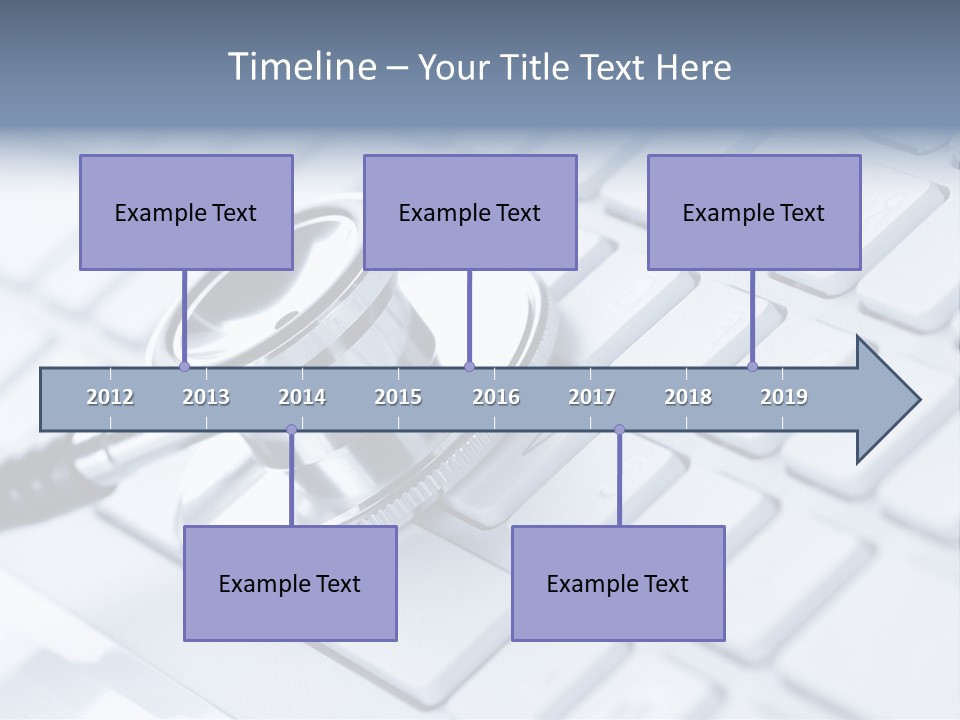 Timeline – Your Title Text Here

Example Text

Example Text

Example Text

2012 2013 2014 2015 2016 2017 2018 2019

Example Text

Example Text